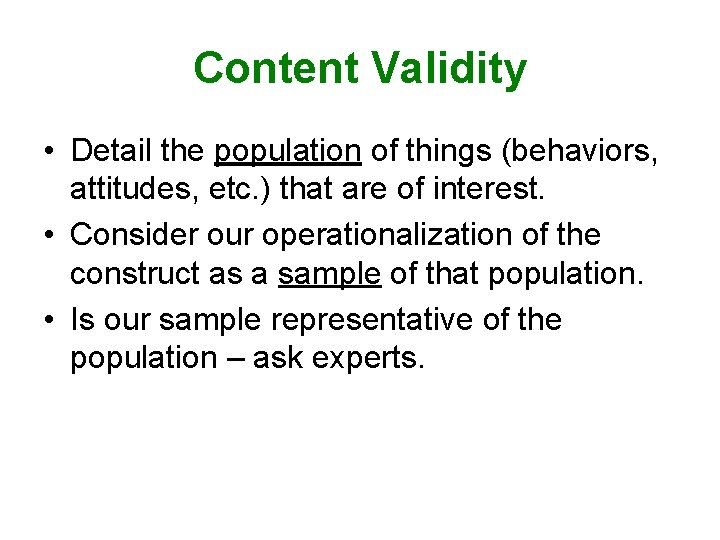 Content Validity

• Detail the population of things (behaviors, attitudes, etc.) that are of interest.

• Consider our operationalization of the construct as a sample of that population.

• Is our sample representative of the population – ask experts.